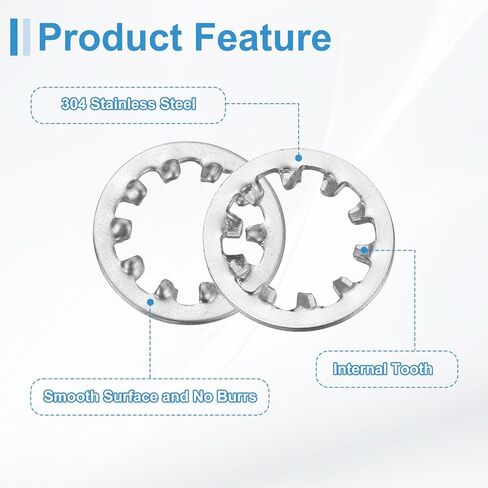 Product Feature

304 Stainless Steel

Internal Tooth

Smooth Surface and No Burrs